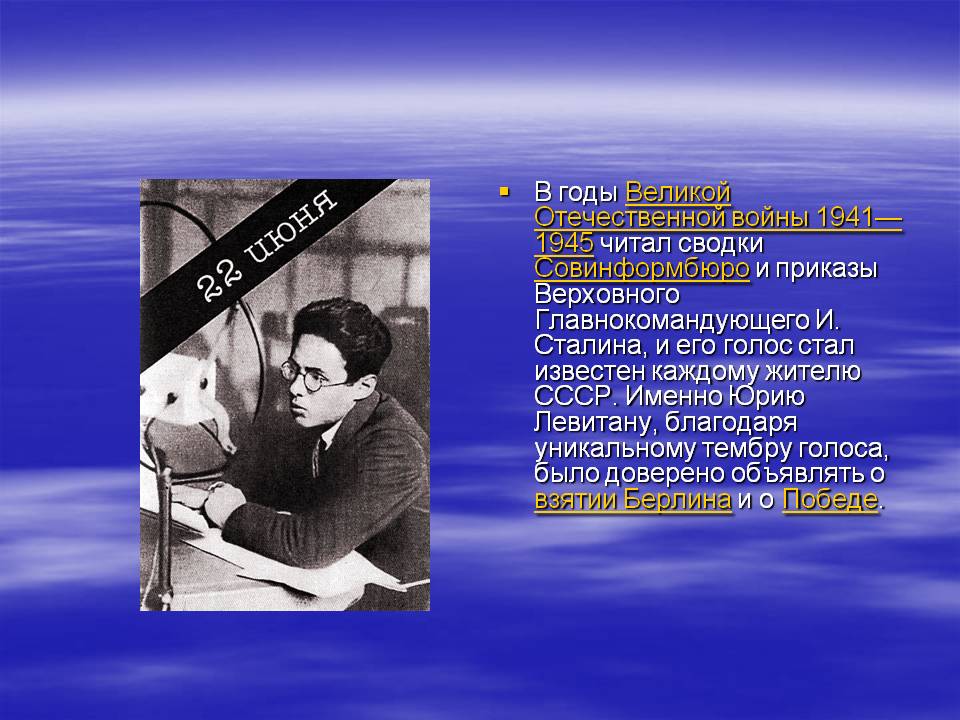 22 июня

В годы Великой Отечественной войны 1941—1945 читал сводки Совинформбюро и приказы Верховного Главнокомандующего И. Сталина, и его голос стал известен каждому жителю СССР. Именно Юрию Левитану, благодаря уникальному тембру голоса, было доверено объявлять о взятии Берлина и о Победе.